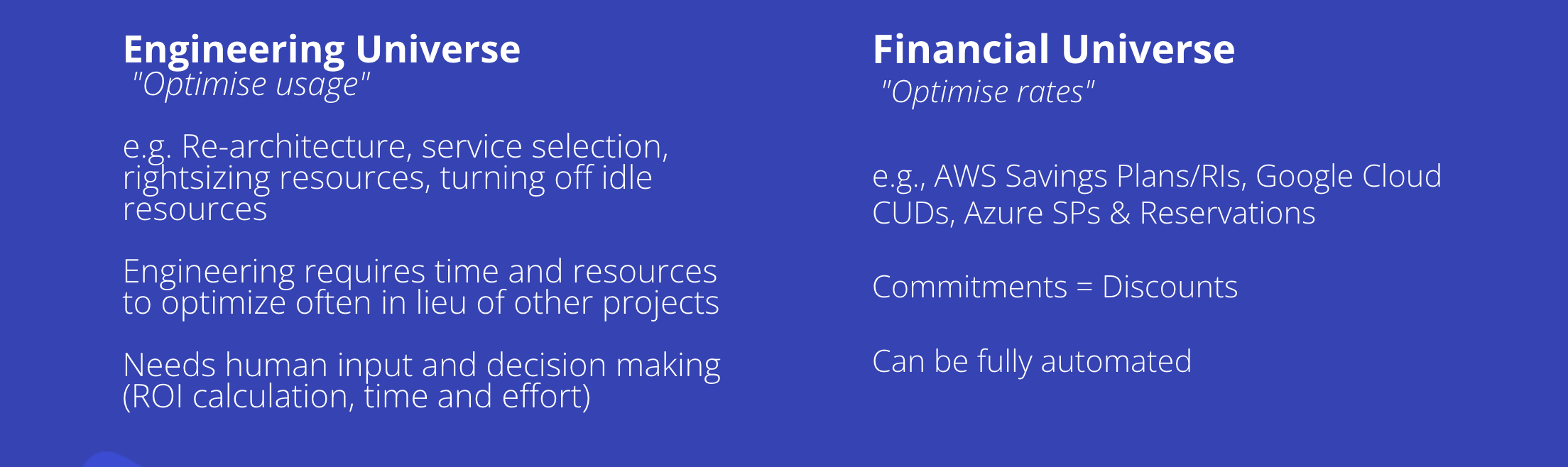 Engineering Universe
"Optimise usage"

e.g. Re-architecture, service selection, rightsizing resources, turning off idle resources

Engineering requires time and resources to optimize often in lieu of other projects

Needs human input and decision making (ROI calculation, time and effort)

Financial Universe
"Optimise rates"

e.g., AWS Savings Plans/RIs, Google Cloud CUDs, Azure SPs & Reservations

Commitments = Discounts

Can be fully automated